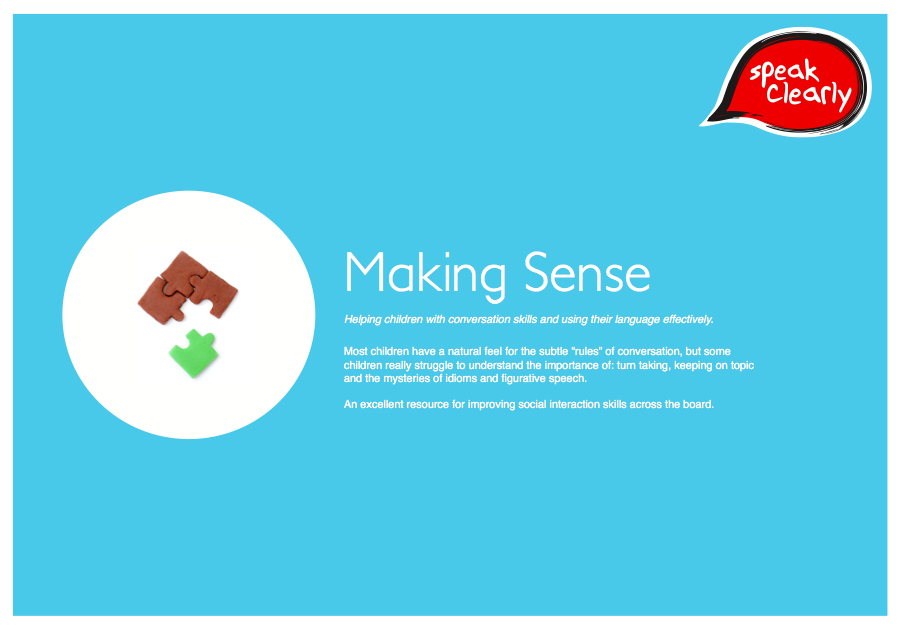 speak clearly

Making Sense

Helping children with conversation skills and using their language effectively.

Most children have a natural feel for the subtle "rules" of conversation, but some children really struggle to understand the importance of: turn taking, keeping on topic and the mysteries of idioms and figurative speech.

An excellent resource for improving social interaction skills across the board.